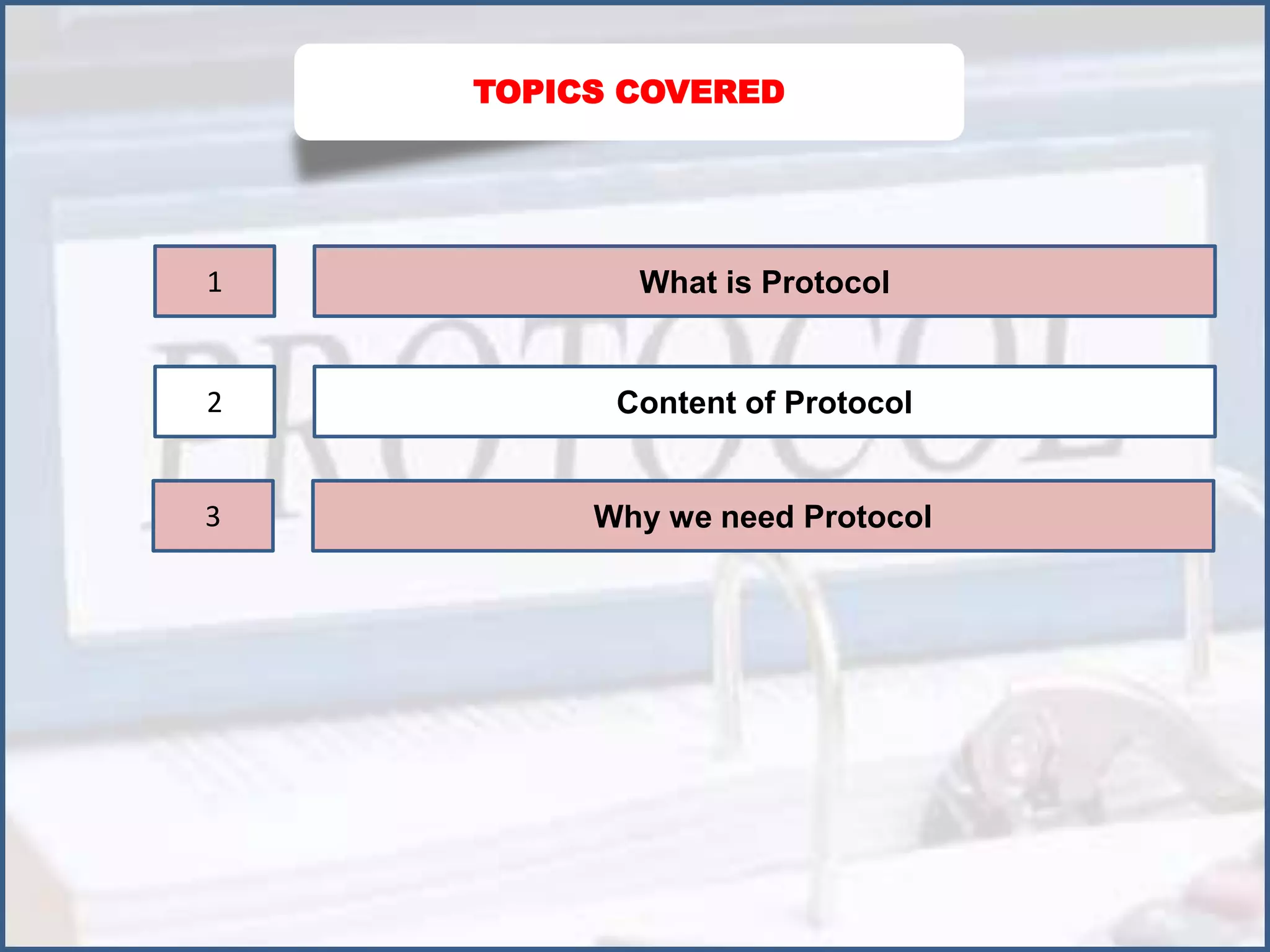 TOPICS COVERED

1 What is Protocol

2 Content of Protocol

3 Why we need Protocol

PROTOCOL